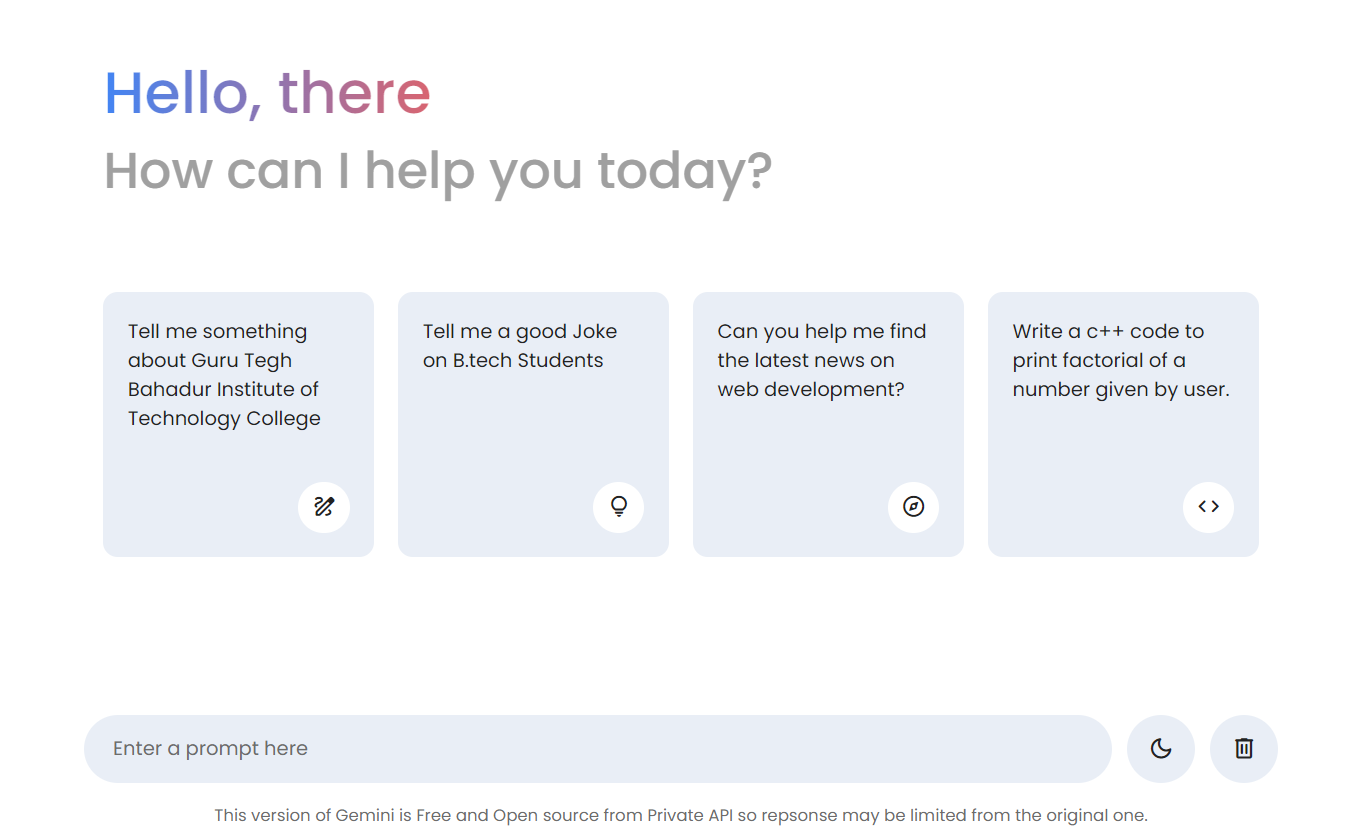 Hello, there
How can I help you today?

Tell me something about Guru Tegh Bahadur Institute of Technology College

Tell me a good Joke on B.tech Students

Can you help me find the latest news on web development?

Write a c++ code to print factorial of a number given by user.

Enter a prompt here

This version of Gemini is Free and Open source from Private API so repsonse may be limited from the original one.